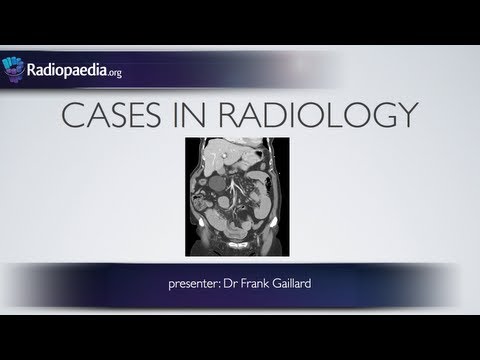 Radiopaedia.org

CASES IN RADIOLOGY

presenter: Dr Frank Gaillard